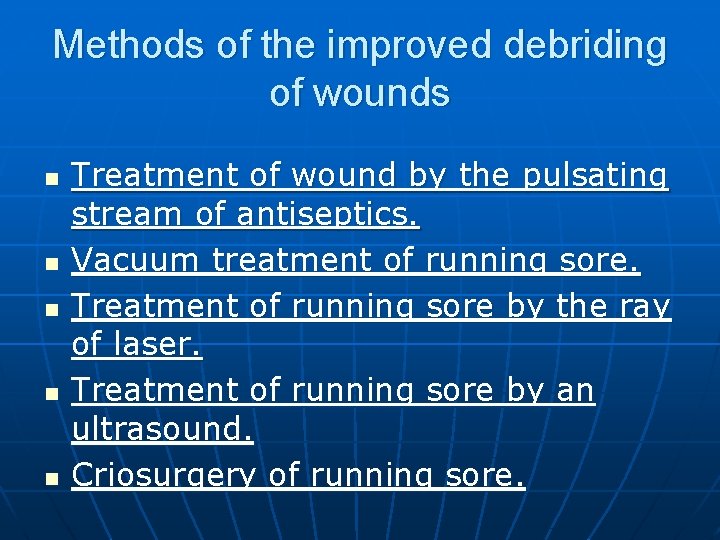 Methods of the improved debriding of wounds

- Treatment of wound by the pulsating stream of antiseptics.
- Vacuum treatment of running sore.
- Treatment of running sore by the ray of laser.
- Treatment of running sore by an ultrasound.
- Criosurgery of running sore.